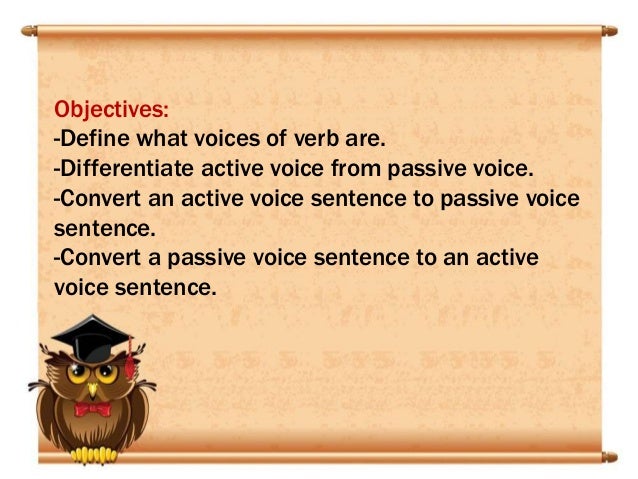 Objectives:
-Define what voices of verb are.
-Differentiate active voice from passive voice.
-Convert an active voice sentence to passive voice sentence.
-Convert a passive voice sentence to an active voice sentence.